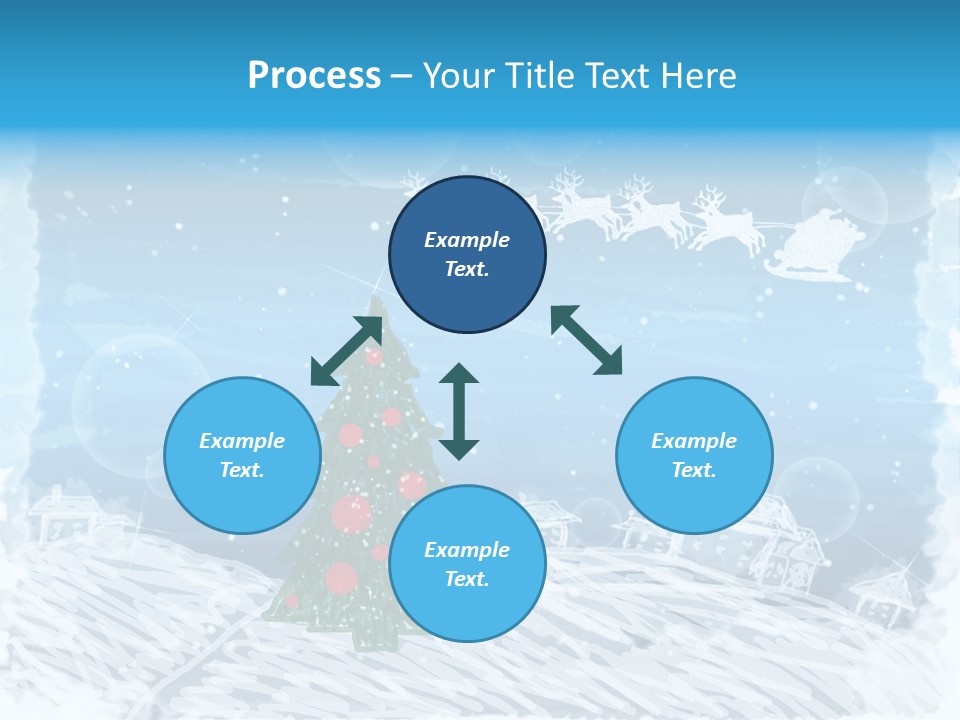 Process – Your Title Text Here

Example Text.

Example Text.

Example Text.

Example Text.